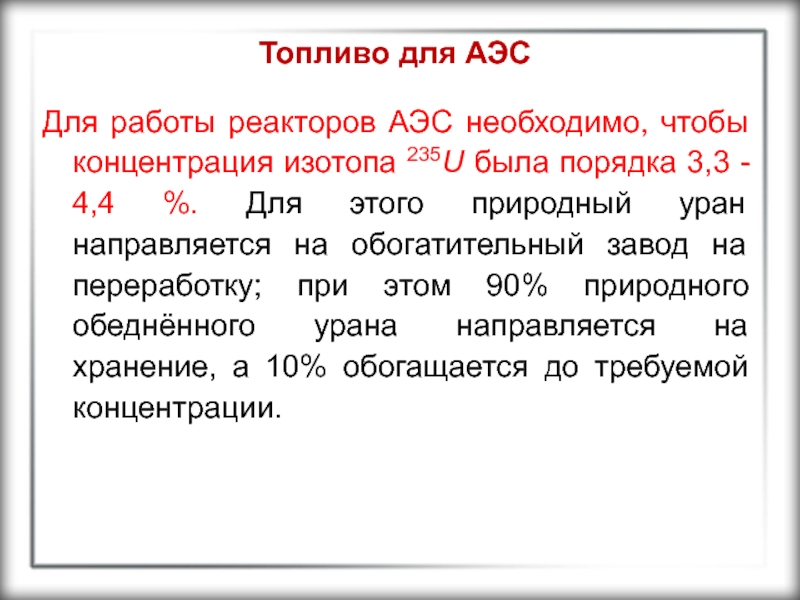 Топливо для АЭС

Для работы реакторов АЭС необходимо, чтобы концентрация изотопа $^{235}U$ была порядка 3,3 - 4,4 %. Для этого природный уран направляется на обогатительный завод на переработку; при этом 90% природного обеднённого урана направляется на хранение, а 10% обогащается до требуемой концентрации.